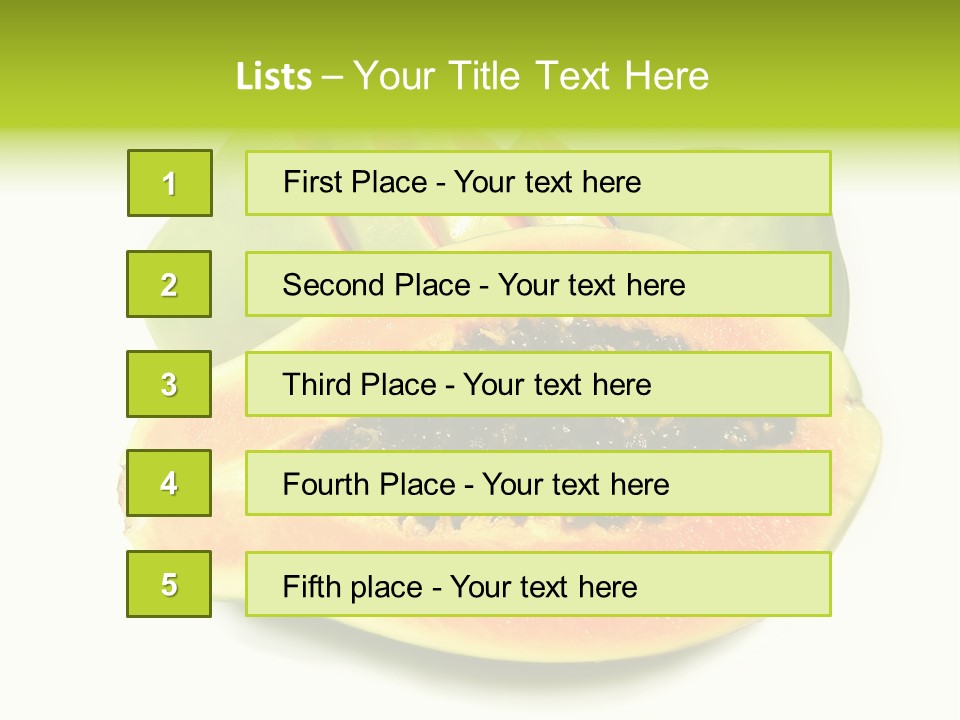 Lists – Your Title Text Here

1

First Place - Your text here

2

Second Place - Your text here

3

Third Place - Your text here

4

Fourth Place - Your text here

5

Fifth place - Your text here